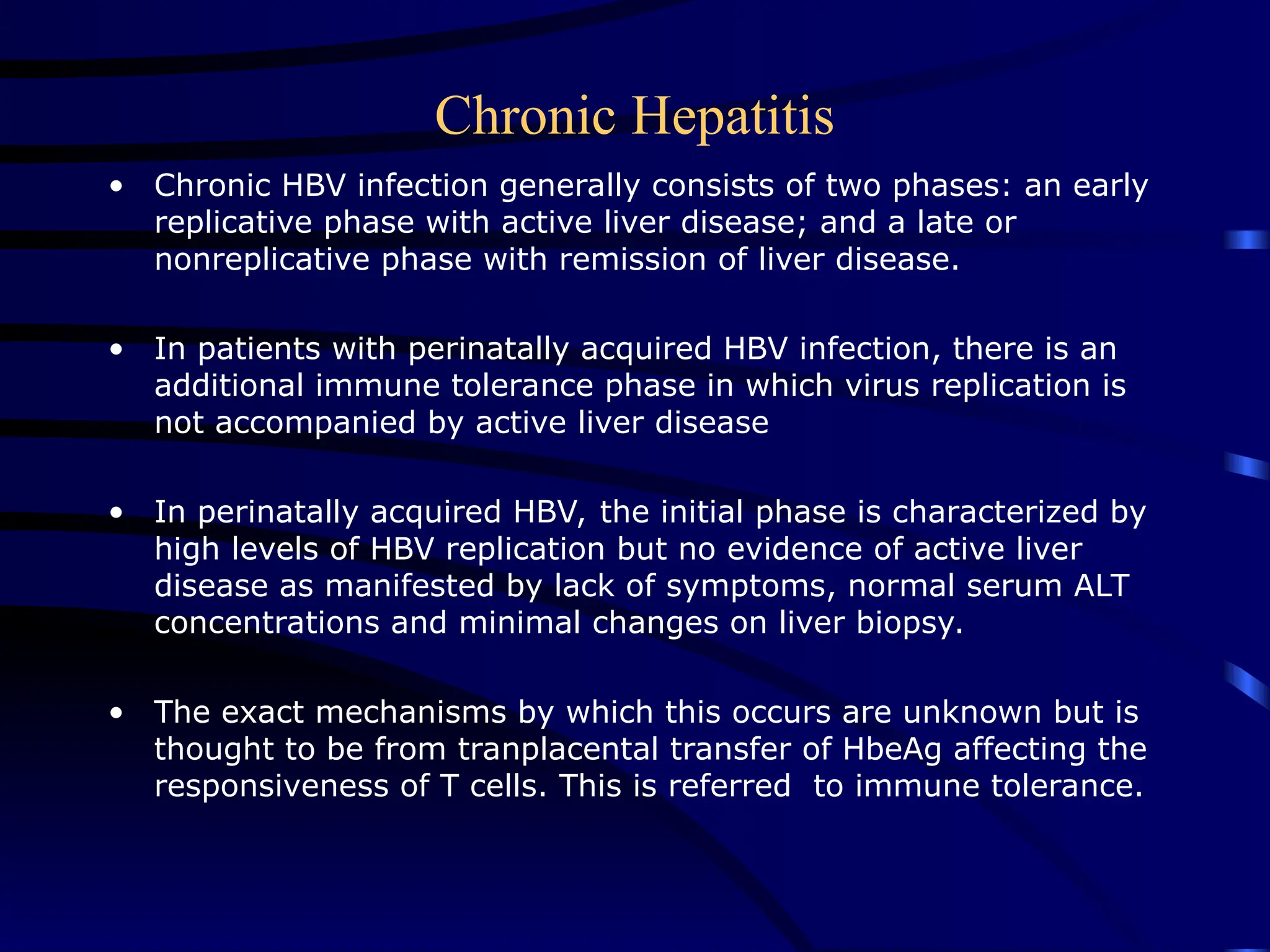 Chronic Hepatitis

• Chronic HBV infection generally consists of two phases: an early replicative phase with active liver disease; and a late or nonreplicative phase with remission of liver disease.

• In patients with perinatally acquired HBV infection, there is an additional immune tolerance phase in which virus replication is not accompanied by active liver disease

• In perinatally acquired HBV, the initial phase is characterized by high levels of HBV replication but no evidence of active liver disease as manifested by lack of symptoms, normal serum ALT concentrations and minimal changes on liver biopsy.

• The exact mechanisms by which this occurs are unknown but is thought to be from tranplacental transfer of HbeAg affecting the responsiveness of T cells. This is referred to immune tolerance.